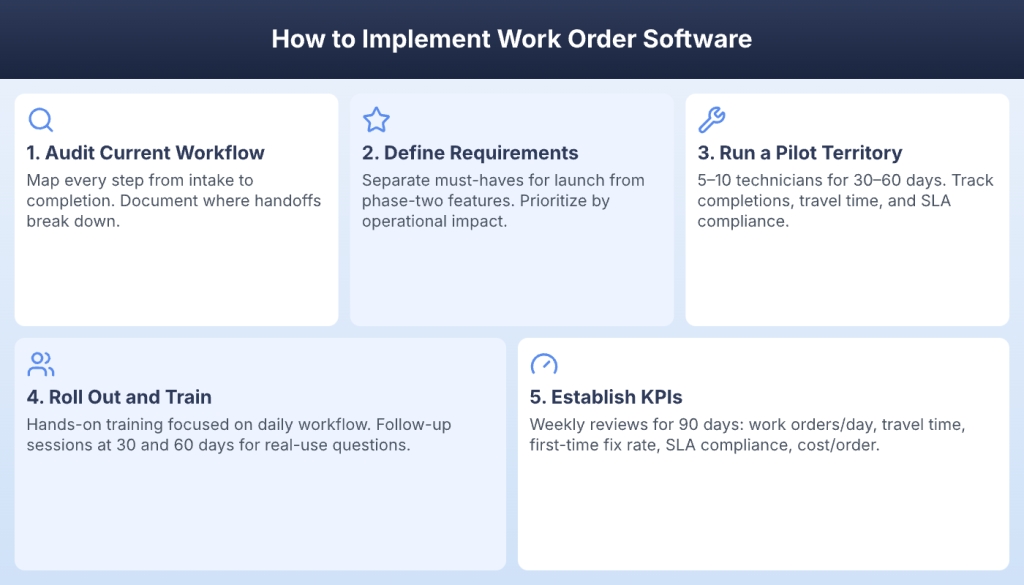 How to Implement Work Order Software

1. Audit Current Workflow
Map every step from intake to completion. Document where handoffs break down.

2. Define Requirements
Separate must-haves for launch from phase-two features. Prioritize by operational impact.

3. Run a Pilot Territory
5–10 technicians for 30–60 days. Track completions, travel time, and SLA compliance.

4. Roll Out and Train
Hands-on training focused on daily workflow. Follow-up sessions at 30 and 60 days for real-use questions.

5. Establish KPIs
Weekly reviews for 90 days: work orders/day, travel time, first-time fix rate, SLA compliance, cost/order.